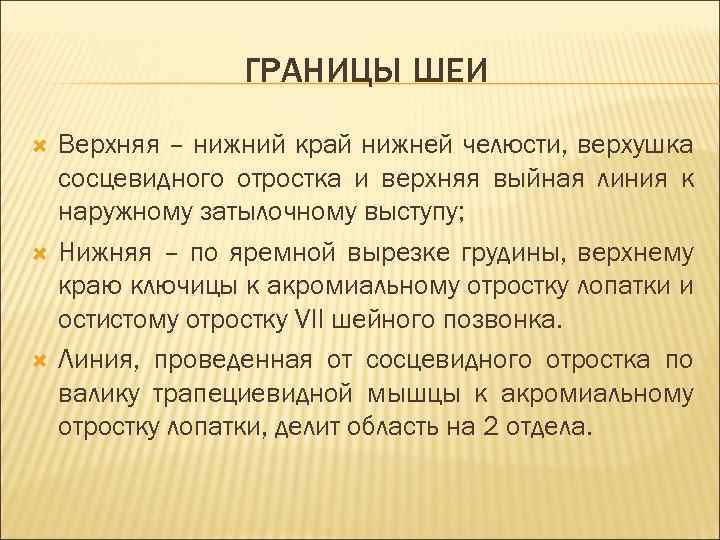 ГРАНИЦЫ ШЕИ

Верхняя – нижний край нижней челюсти, верхушка сосцевидного отростка и верхняя выйная линия к наружному затылочному выступу;

Нижняя – по яремной вырезке грудины, верхнему краю ключицы к акромиальному отростку лопатки и остистому отростку VII шейного позвонка.

Линия, проведенная от сосцевидного отростка по валику трапециевидной мышцы к акромиальному отростку лопатки, делит область на 2 отдела.